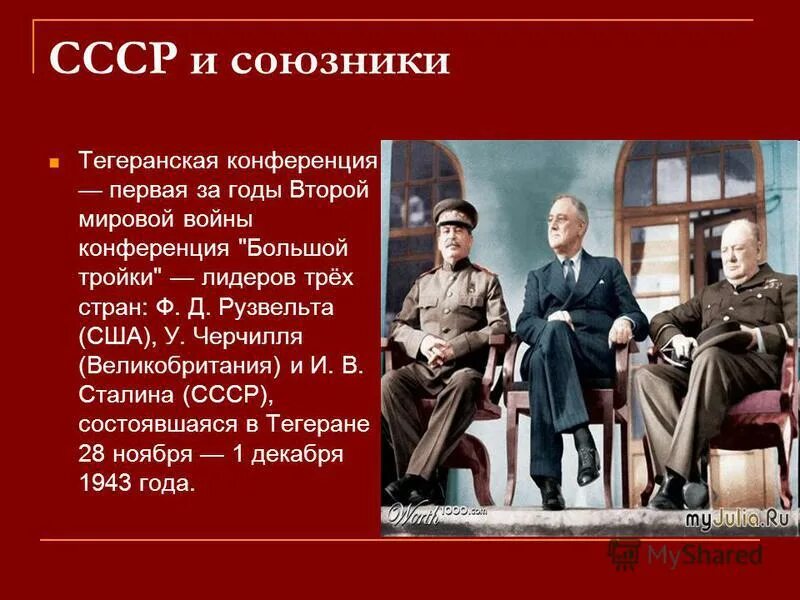 СССР и союзники

Тегеранская конференция — первая за годы Второй мировой войны конференция "Большой тройки" — лидеров трёх стран: Ф. Д. Рузвельта (США), У. Черчилля (Великобритания) и И. В. Сталина (СССР), состоявшаяся в Тегеране 28 ноября — 1 декабря 1943 года.

Worth1000.com

myJulia.Ru

MyShared